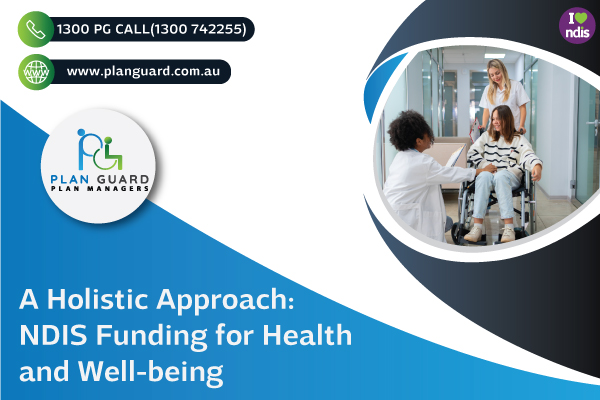 1300 PG CALL(1300 742255)

WWW

www.planguard.com.au

I ndis

PLAN GUARD
PLAN MANAGERS

A Holistic Approach: NDIS Funding for Health and Well-being